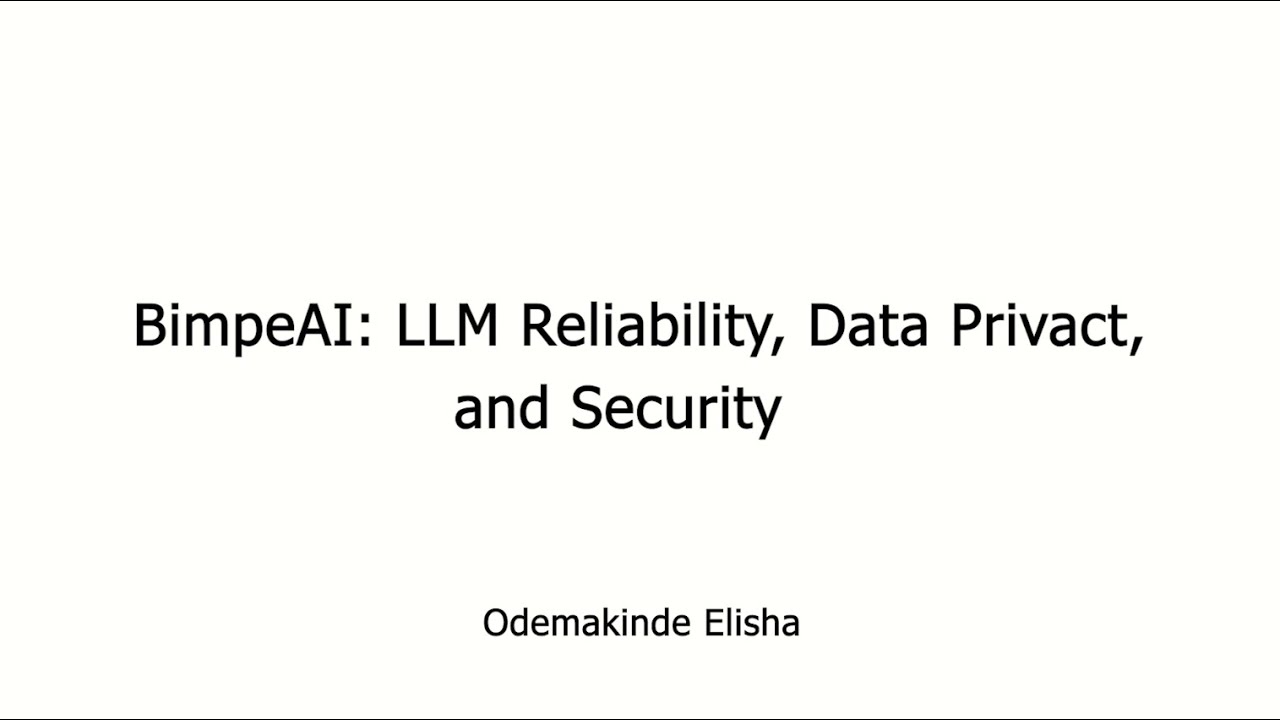 BimpeAI: LLM Reliability, Data Privact, and Security

Odemakinde Elisha